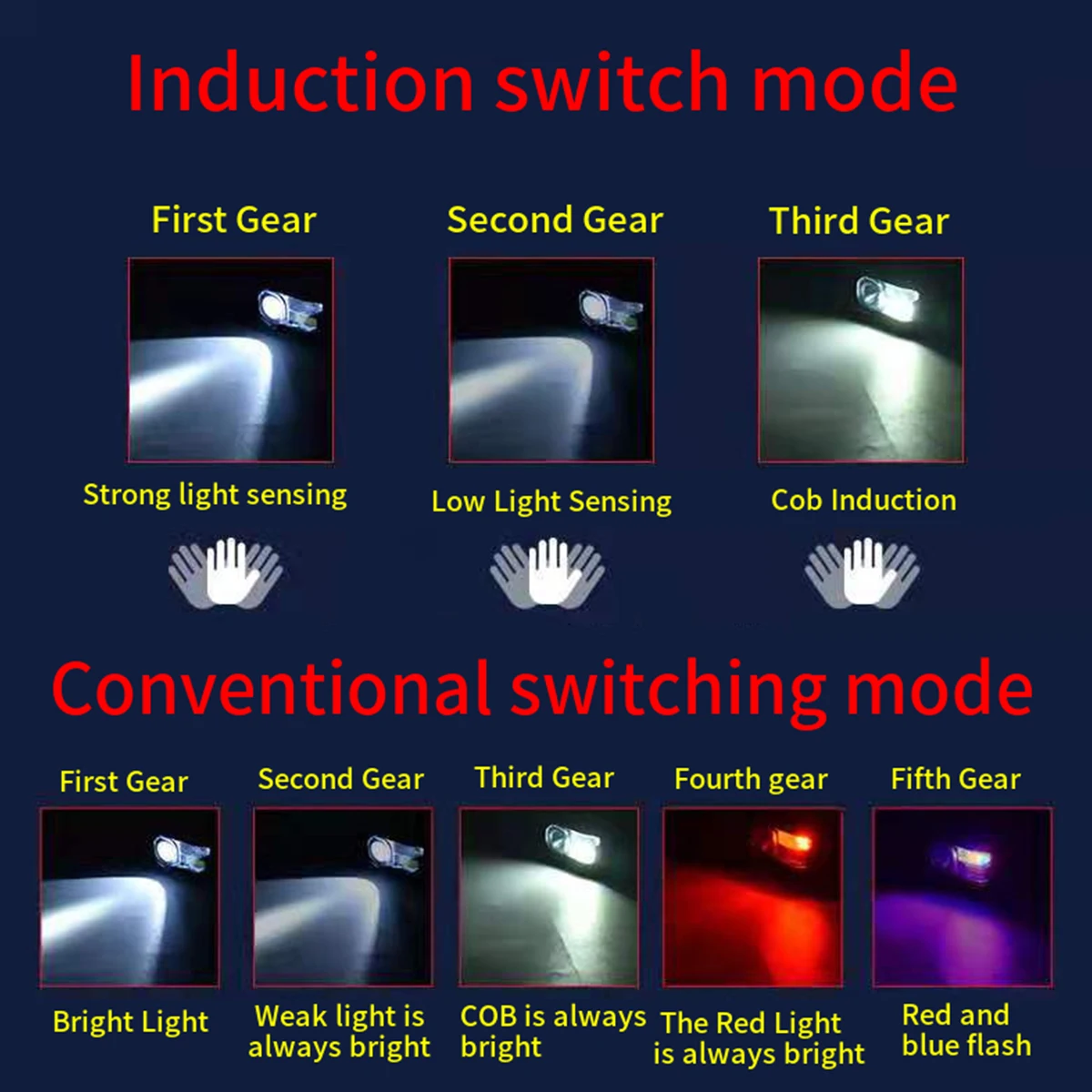 Induction switch mode

First Gear

Strong light sensing

Second Gear

Low Light Sensing

Third Gear

Cob Induction

Conventional switching mode

First Gear

Bright Light

Second Gear

Weak light is always bright

Third Gear

COB is always bright

Fourth gear

The Red Light is always bright

Fifth Gear

Red and blue flash